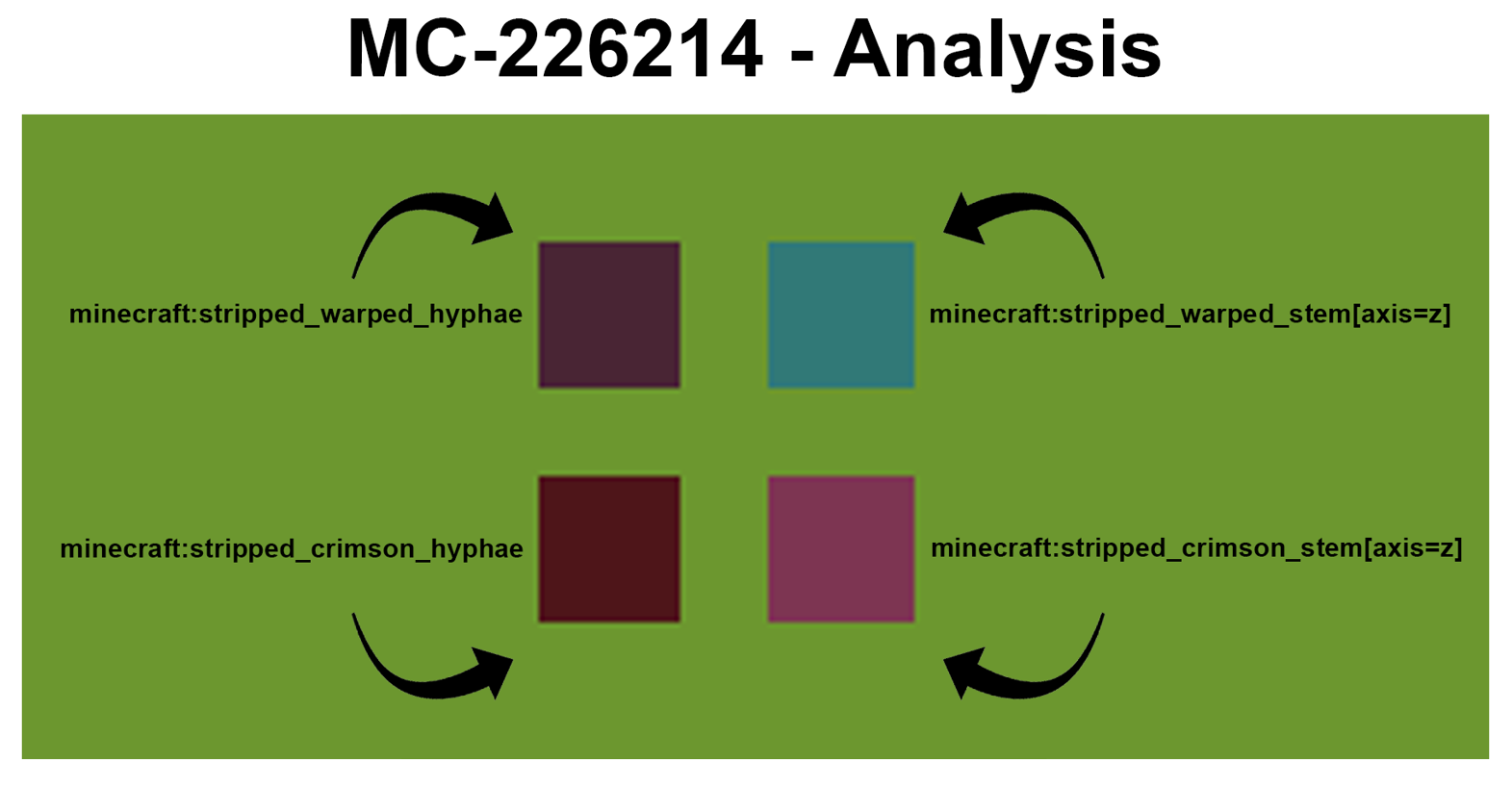 MC-226214 - Analysis

minecraft:stripped_warped_hyphae

minecraft:stripped_warped_stem[axis=z]

minecraft:stripped_crimson_hyphae

minecraft:stripped_crimson_stem[axis=z]